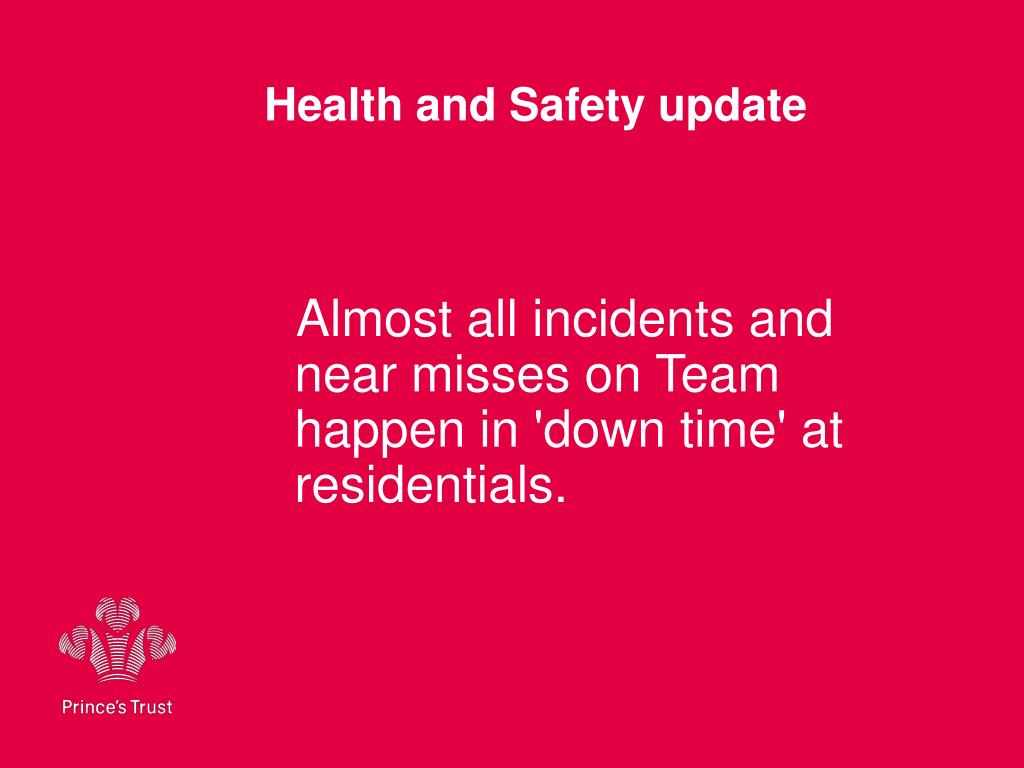 Health and Safety update

Almost all incidents and near misses on Team happen in 'down time' at residentials.

Prince's Trust